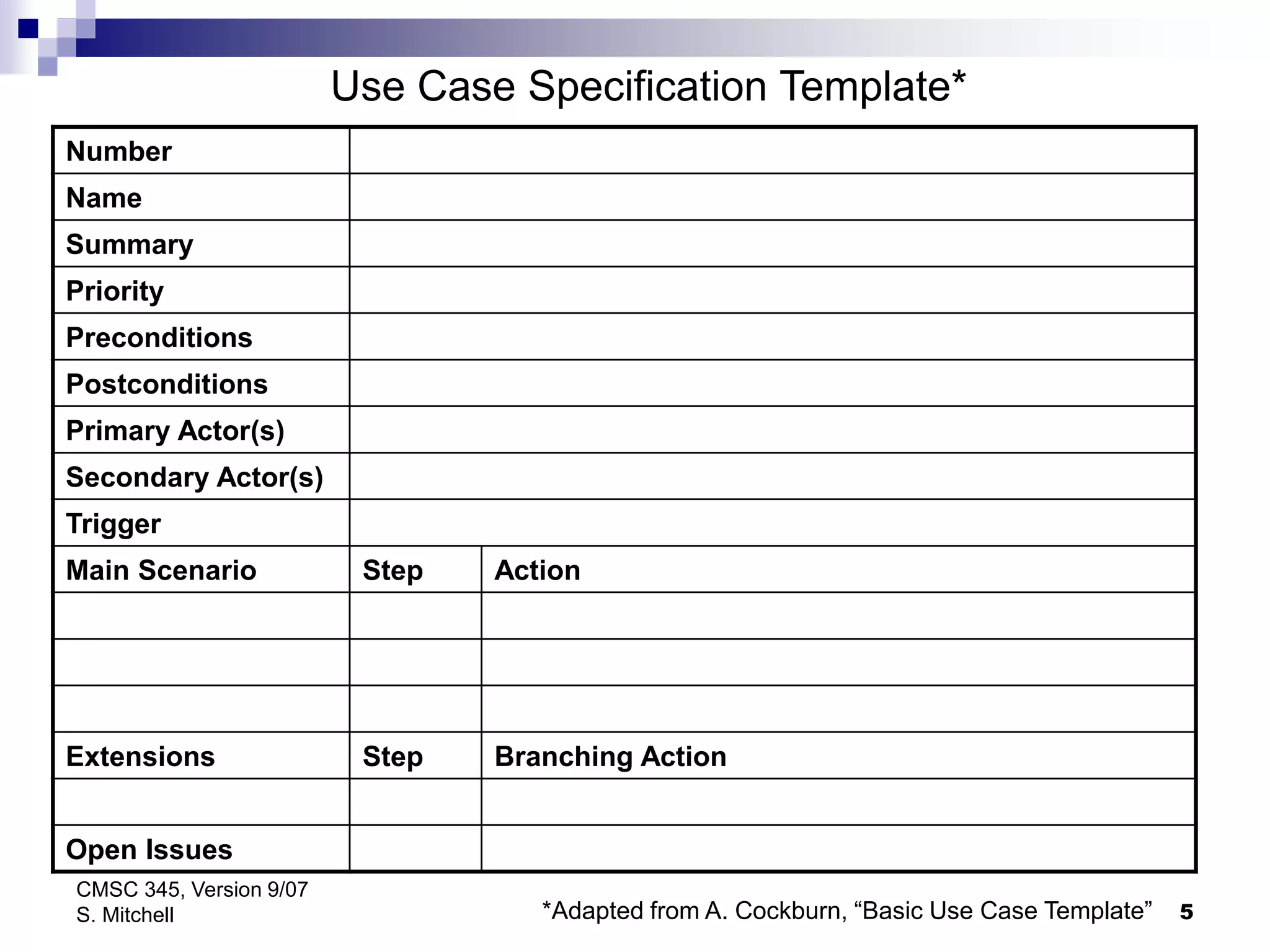 Use Case Specification Template*

| Number | | |
|---|---|---|
| Name | | |
| Summary | | |
| Priority | | |
| Preconditions | | |
| Postconditions | | |
| Primary Actor(s) | | |
| Secondary Actor(s) | | |
| Trigger | | |
| Main Scenario | Step | Action |
| | | |
| | | |
| | | |
| Extensions | Step | Branching Action |
| | | |
| Open Issues | | |

CMSC 345, Version 9/07
S. Mitchell

*Adapted from A. Cockburn, “Basic Use Case Template”

5